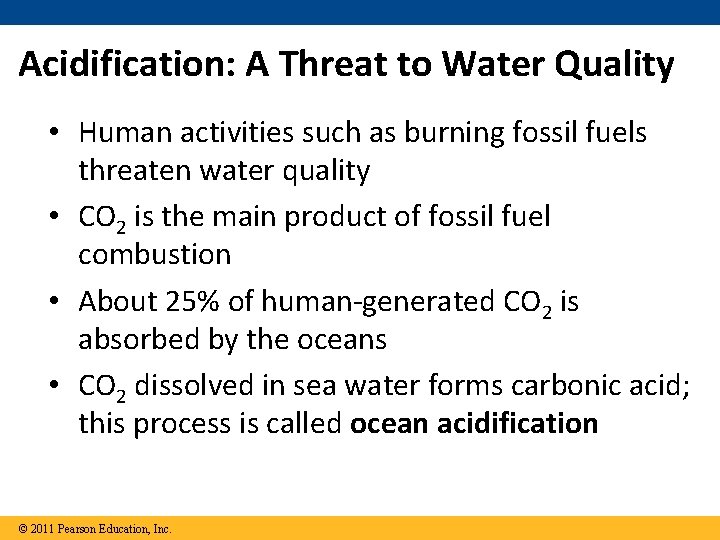 Acidification: A Threat to Water Quality

• Human activities such as burning fossil fuels threaten water quality

• $CO_2$ is the main product of fossil fuel combustion

• About 25% of human-generated $CO_2$ is absorbed by the oceans

• $CO_2$ dissolved in sea water forms carbonic acid; this process is called **ocean acidification**

© 2011 Pearson Education, Inc.